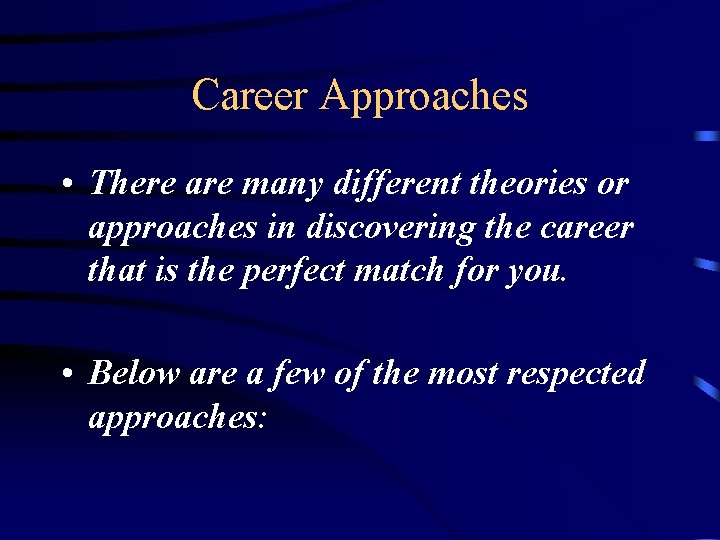 Career Approaches

• There are many different theories or approaches in discovering the career that is the perfect match for you.

• Below are a few of the most respected approaches: